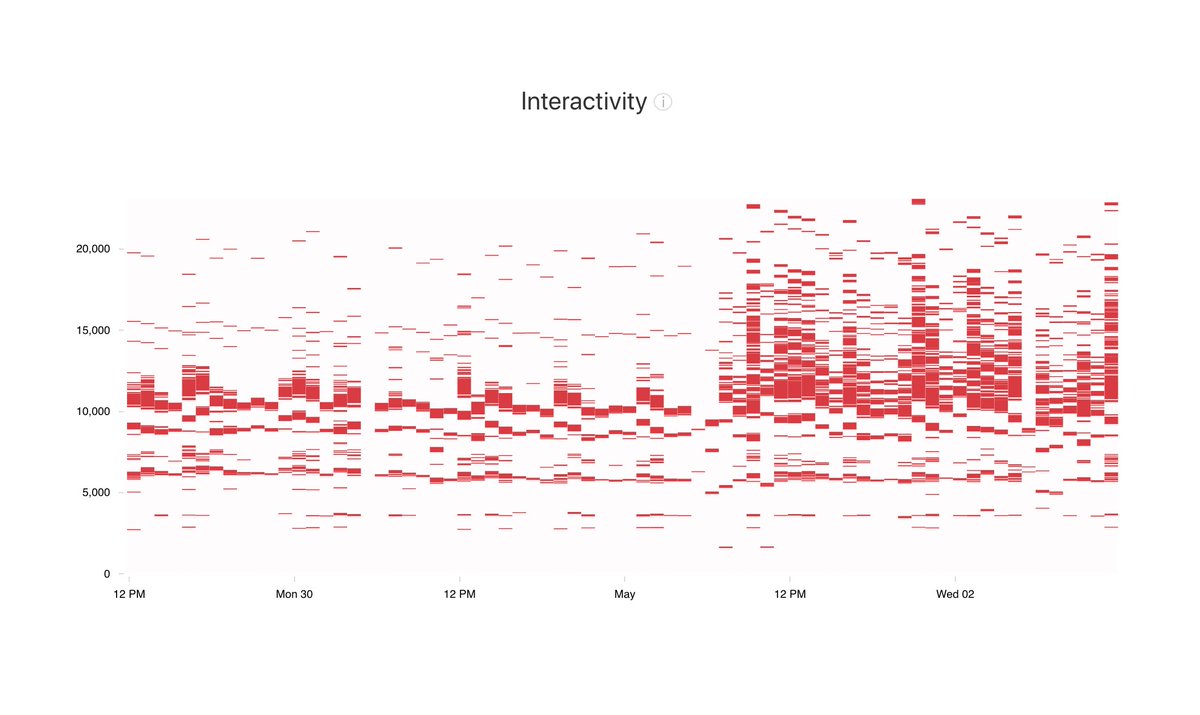 Interactivity

20,000
15,000
10,000
5,000
0

12 PM
Mon 30
12 PM
May
12 PM
Wed 02